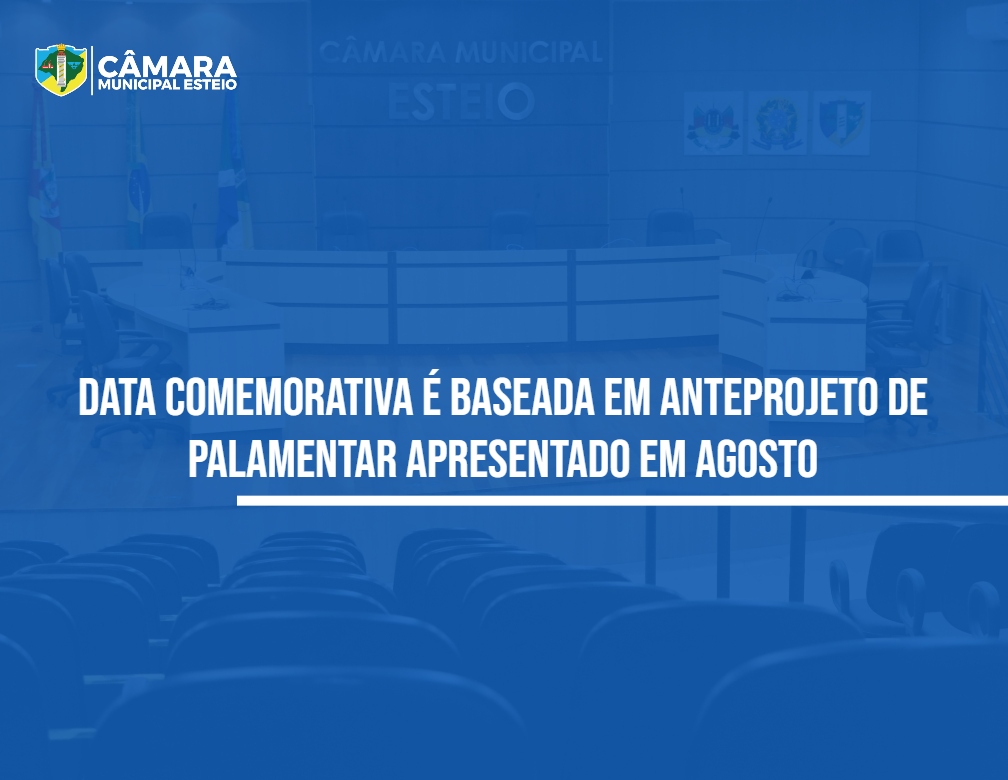 CÂMARA
MUNICIPAL ESTEIO

CÂMARA MUNICIPAL
ESTEIO

DATA COMEMORATIVA É BASEADA EM ANTEPROJETO DE PALAMENTAR APRESENTADO EM AGOSTO